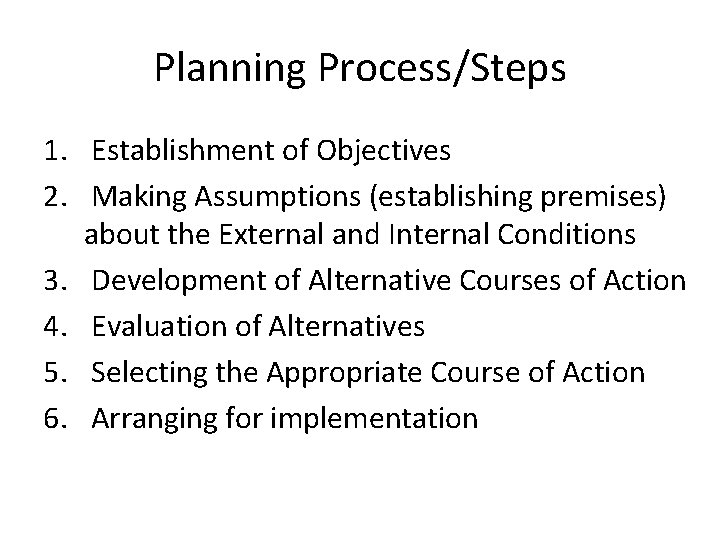 Planning Process/Steps

1. Establishment of Objectives
2. Making Assumptions (establishing premises) about the External and Internal Conditions
3. Development of Alternative Courses of Action
4. Evaluation of Alternatives
5. Selecting the Appropriate Course of Action
6. Arranging for implementation